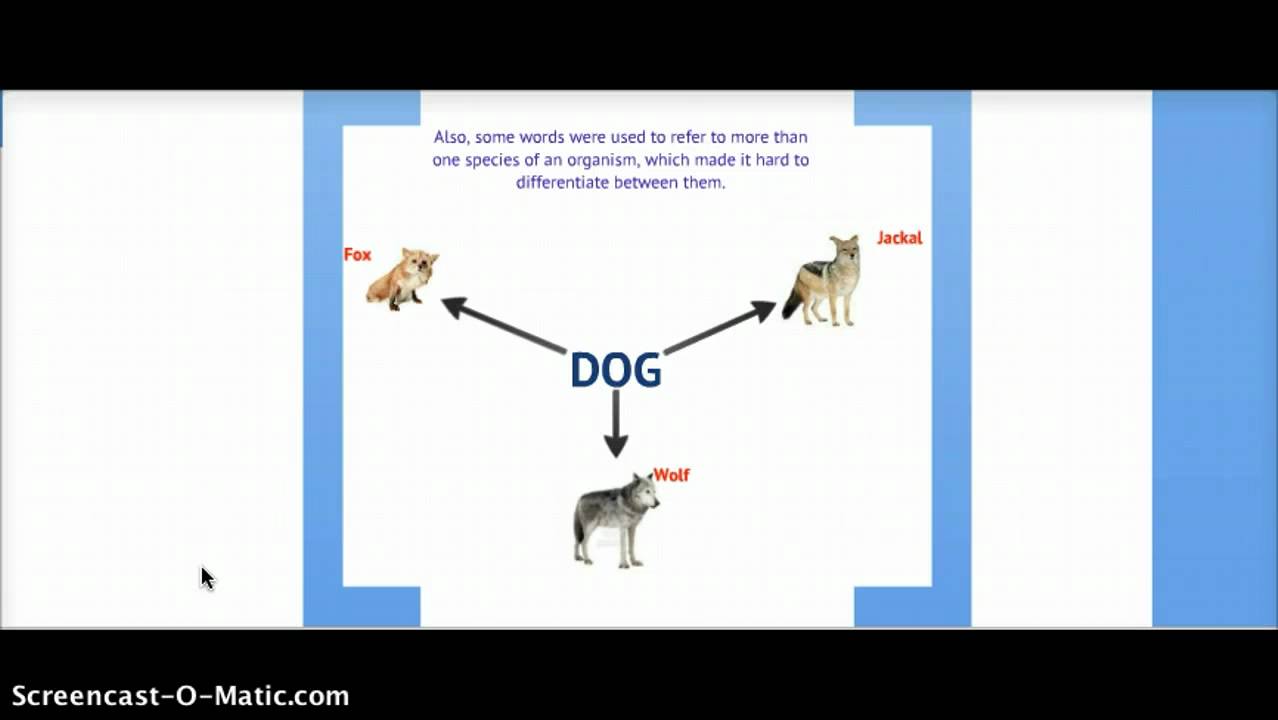 Also, some words were used to refer to more than one species of an organism, which made it hard to differentiate between them.

Fox

Jackal

DOG

Wolf

Screencast-O-Matic.com